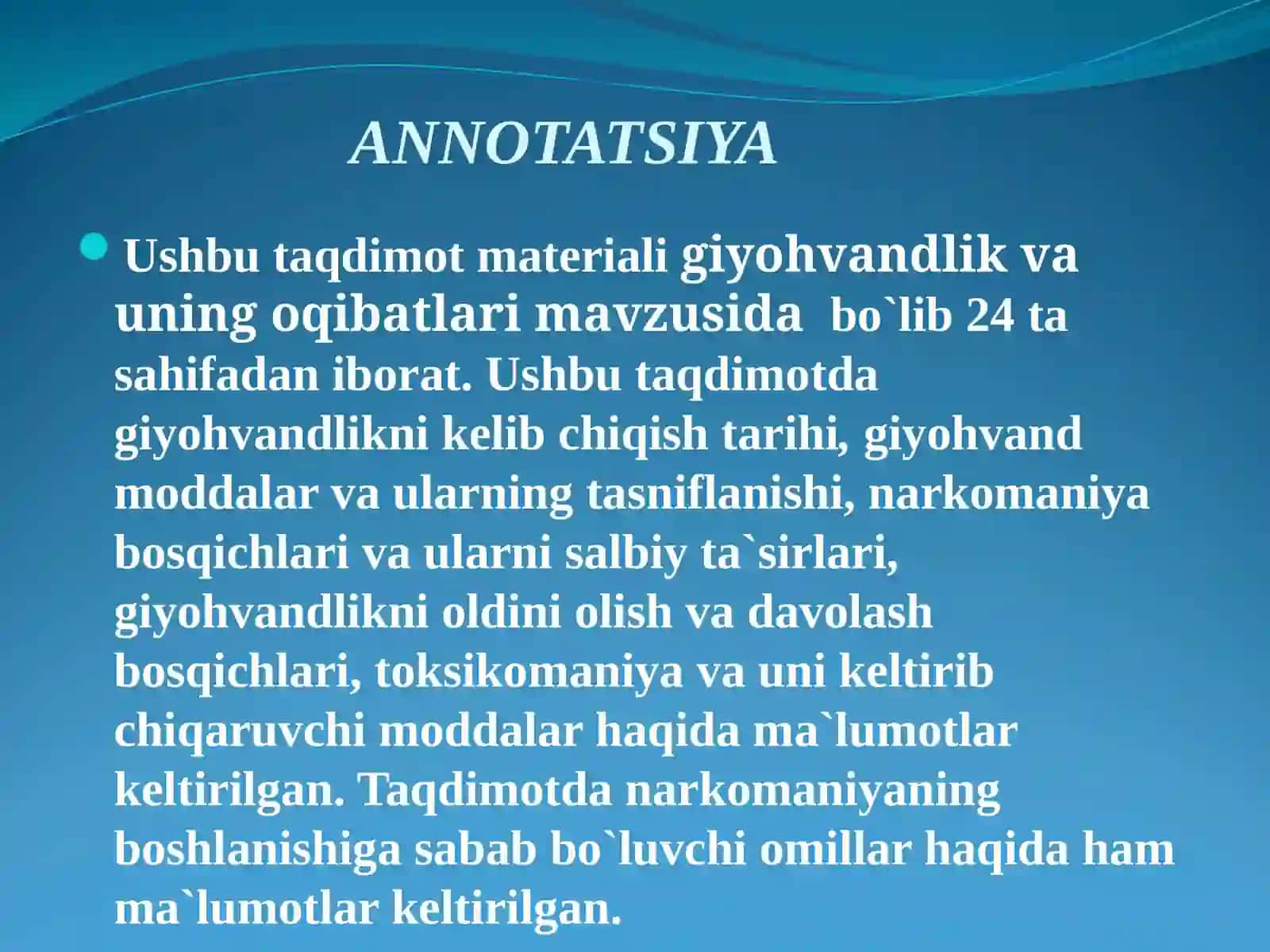 ANNOTATSIYA

Ushbu taqdimot materiali giyohvandlik va uning oqibatlari mavzusida  bo`lib 24 ta sahifadan iborat. Ushbu taqdimotda giyohvandlikni kelib chiqish tarihi, giyohvand moddalar va ularning tasniflanishi, narkomaniya bosqichlari va ularni salbiy ta`sirlari, giyohvandlikni oldini olish va davolash bosqichlari, toksikomaniya va uni keltirib chiqaruvchi moddalar haqida ma`lumotlar keltirilgan. Taqdimotda narkomaniyaning boshlanishiga sabab bo`luvchi omillar haqida ham ma`lumotlar keltirilgan.